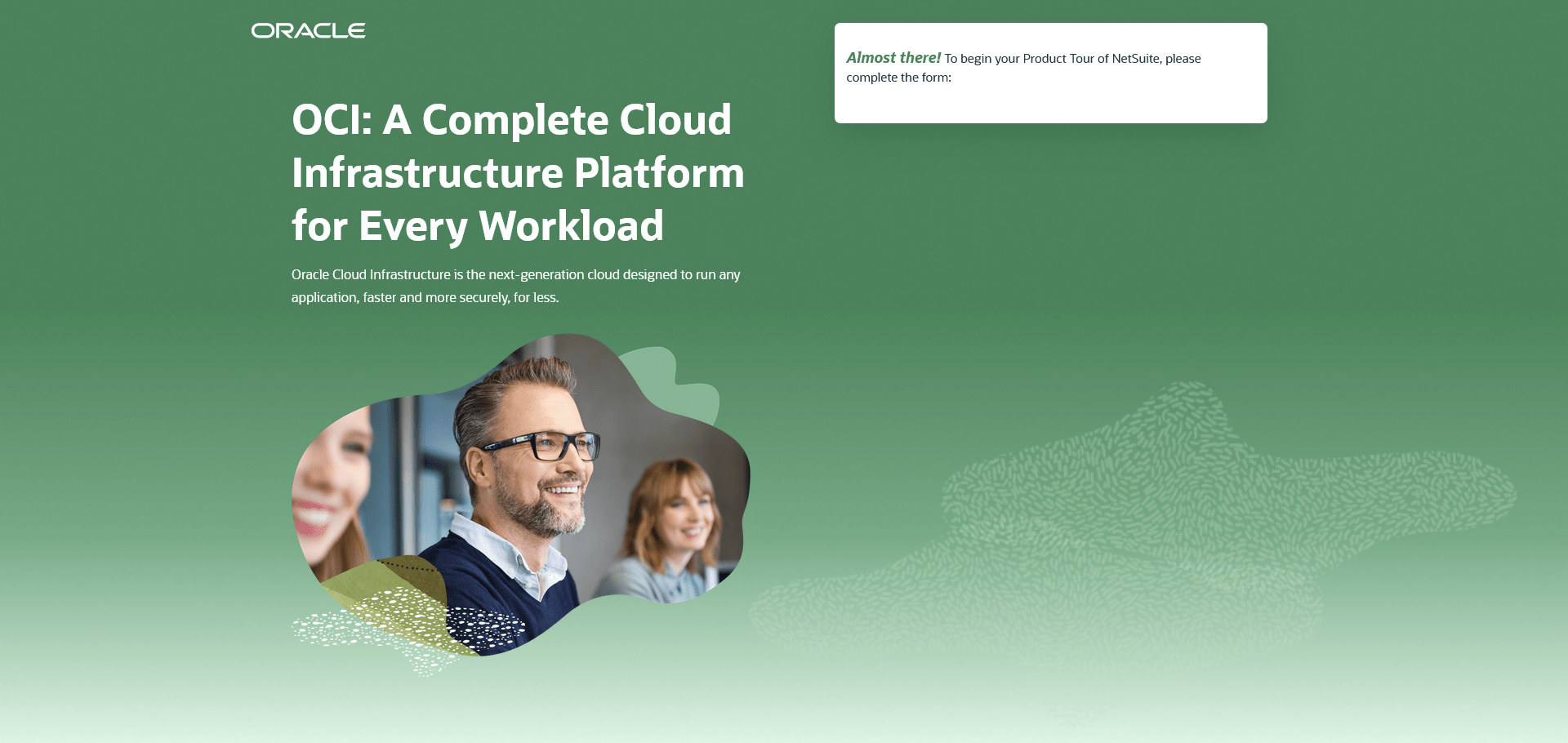 ORACLE

OCI: A Complete Cloud Infrastructure Platform for Every Workload

Oracle Cloud Infrastructure is the next-generation cloud designed to run any application, faster and more securely, for less.

Almost there! To begin your Product Tour of NetSuite, please complete the form: